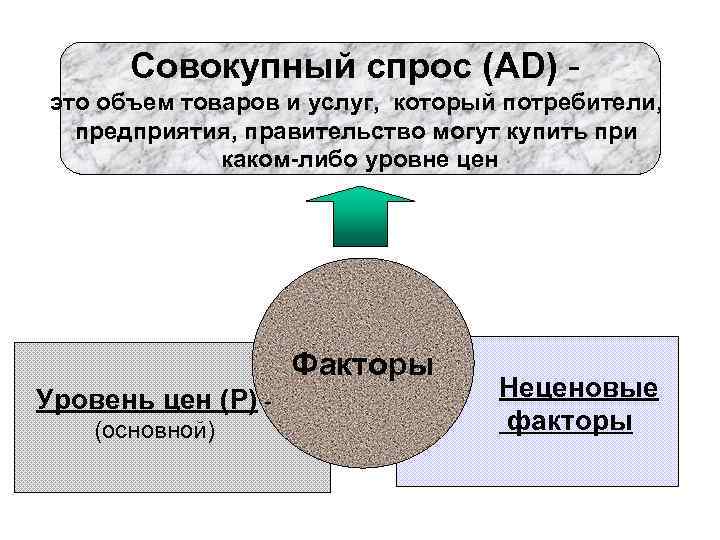 Совокупный спрос (AD) -
это объем товаров и услуг, который потребители, предприятия, правительство могут купить при каком-либо уровне цен

Факторы

Уровень цен (P) -
(основной)

Неценовые факторы